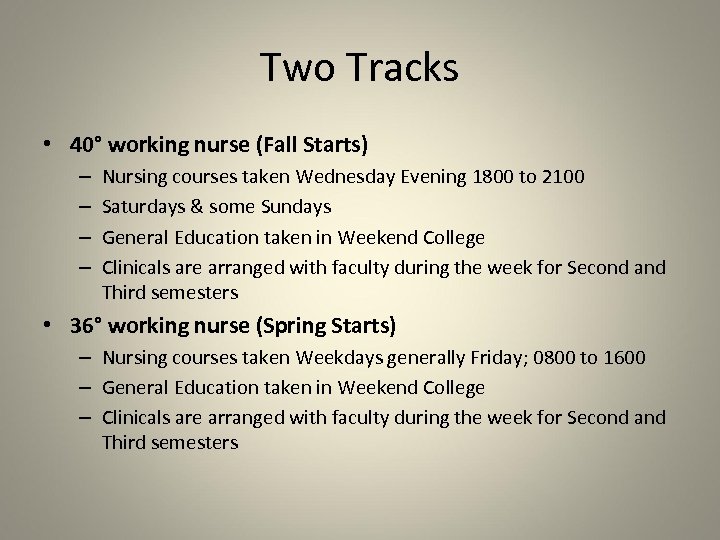 Two Tracks

• 40° working nurse (Fall Starts)
– Nursing courses taken Wednesday Evening 1800 to 2100
– Saturdays & some Sundays
– General Education taken in Weekend College
– Clinicals are arranged with faculty during the week for Second and Third semesters

• 36° working nurse (Spring Starts)
– Nursing courses taken Weekdays generally Friday; 0800 to 1600
– General Education taken in Weekend College
– Clinicals are arranged with faculty during the week for Second and Third semesters